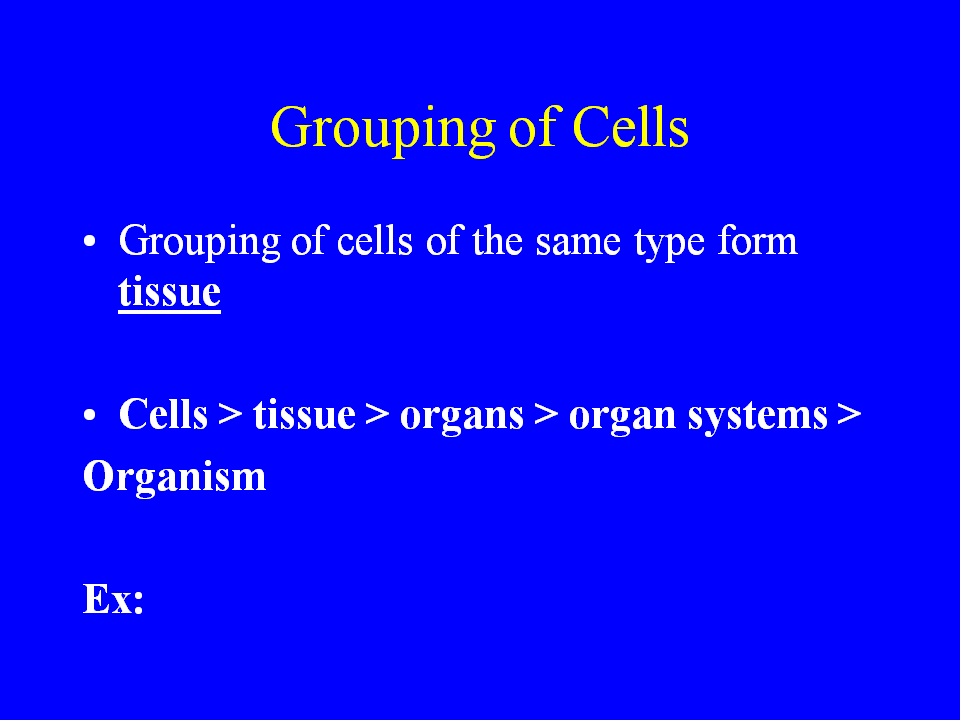 Grouping of Cells

• Grouping of cells of the same type form tissue

• Cells > tissue > organs > organ systems > Organism

Ex: